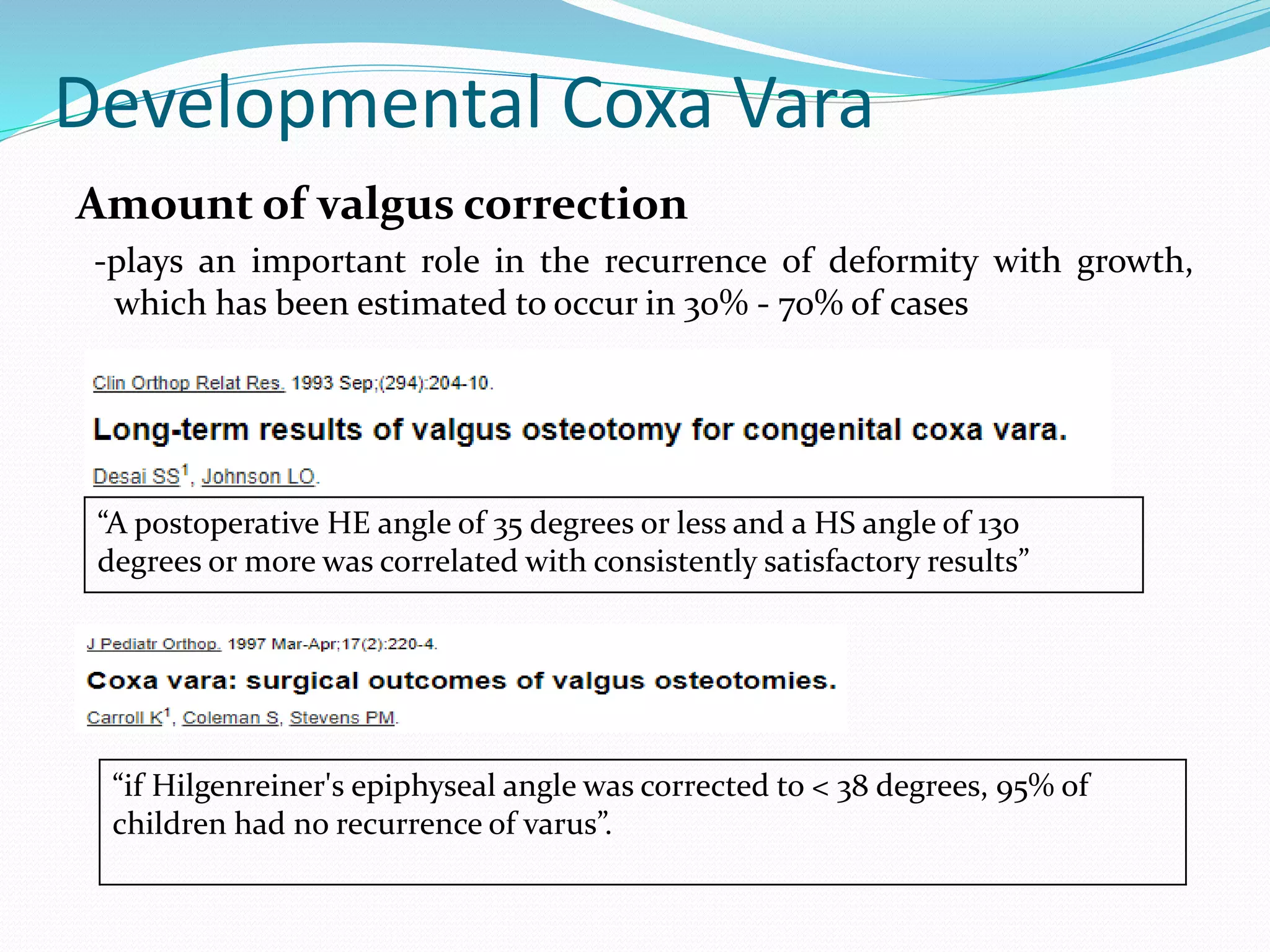 Developmental Coxa Vara

Amount of valgus correction

-plays an important role in the recurrence of deformity with growth, which has been estimated to occur in 30% - 70% of cases

Clin Orthop Relat Res. 1993 Sep;(294):204-10.

Long-term results of valgus osteotomy for congenital coxa vara.

Desai SS$^1$, Johnson LO.

“A postoperative HE angle of 35 degrees or less and a HS angle of 130 degrees or more was correlated with consistently satisfactory results”

J Pediatr Orthop. 1997 Mar-Apr;17(2):220-4.

Coxa vara: surgical outcomes of valgus osteotomies.

Carroll K$^1$, Coleman S, Stevens PM.

“if Hilgenreiner's epiphyseal angle was corrected to < 38 degrees, 95% of children had no recurrence of varus”.